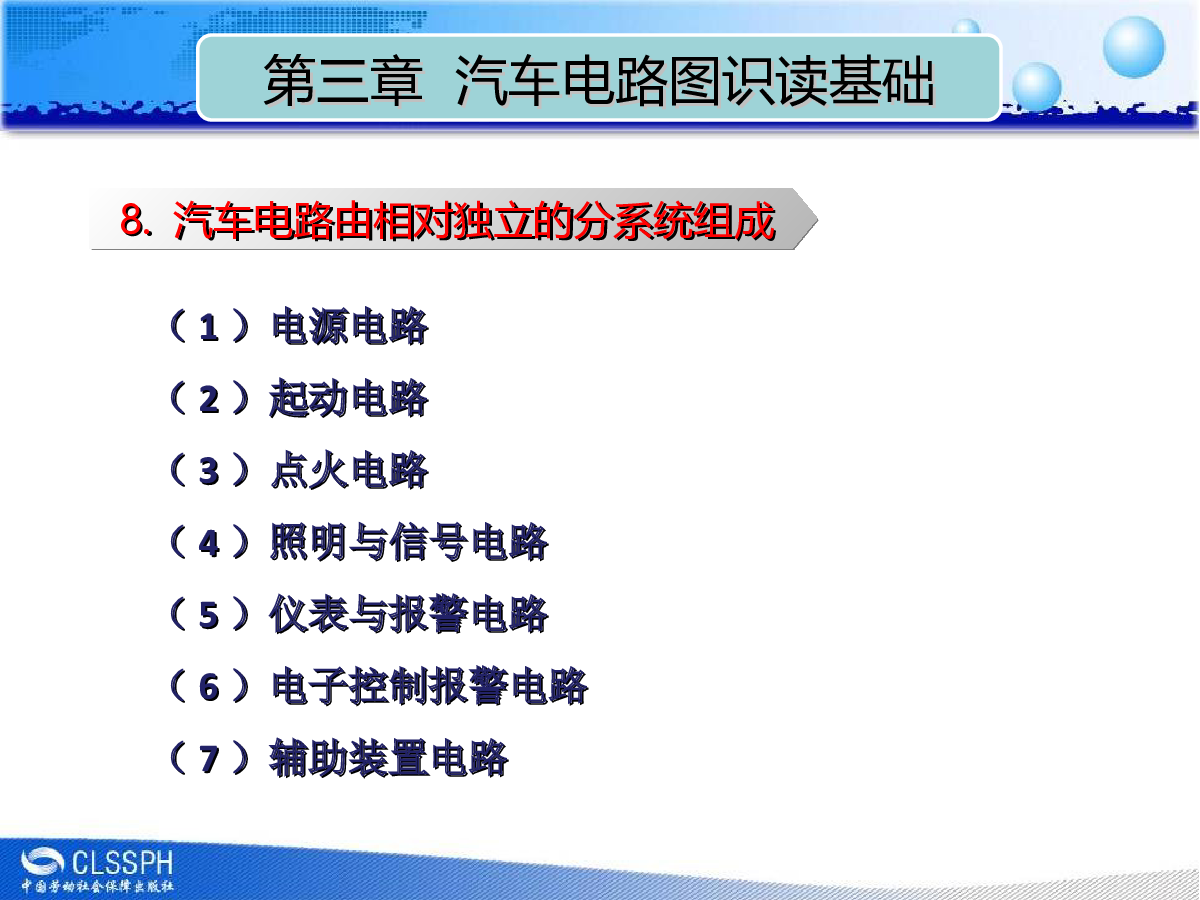 第三章 汽车电路图识读基础

8. 汽车电路由相对独立的分系统组成

（1）电源电路

（2）起动电路

（3）点火电路

（4）照明与信号电路

（5）仪表与报警电路

（6）电子控制报警电路

（7）辅助装置电路

CLSSPH
中国劳动社会保障出版社